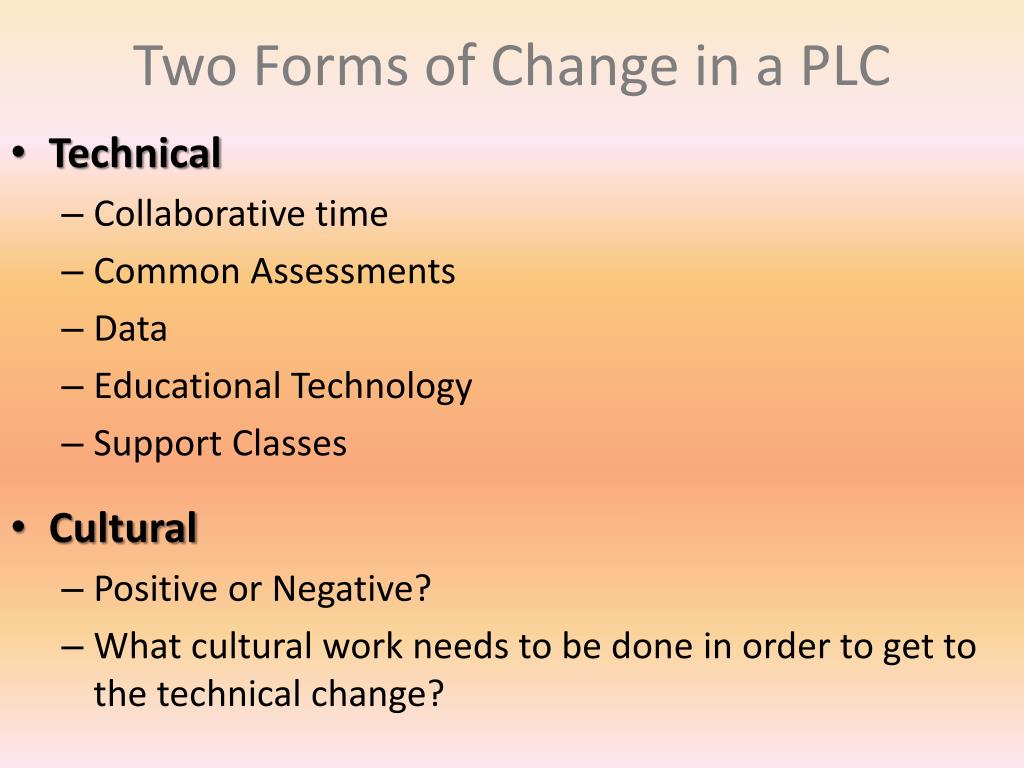 Two Forms of Change in a PLC

• Technical
– Collaborative time
– Common Assessments
– Data
– Educational Technology
– Support Classes

• Cultural
– Positive or Negative?
– What cultural work needs to be done in order to get to the technical change?